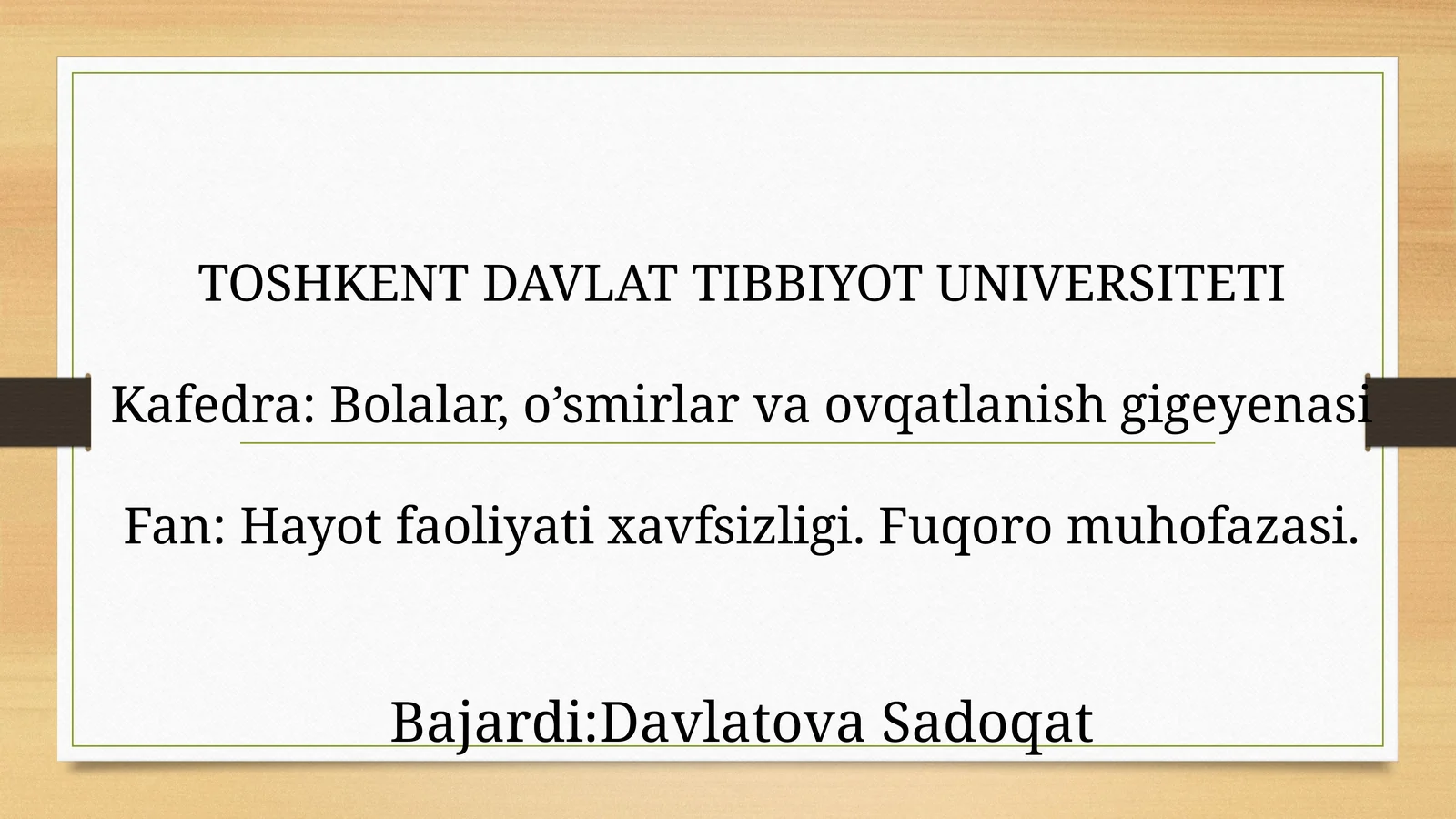 TOSHKENT DAVLAT TIBBIYOT UNIVERSITETI

Kafedra: Bolalar, o’smirlar va ovqatlanish gigeyenasi

Fan: Hayot faoliyati xavfsizligi. Fuqoro muhofazasi.

Bajardi:Davlatova Sadoqat